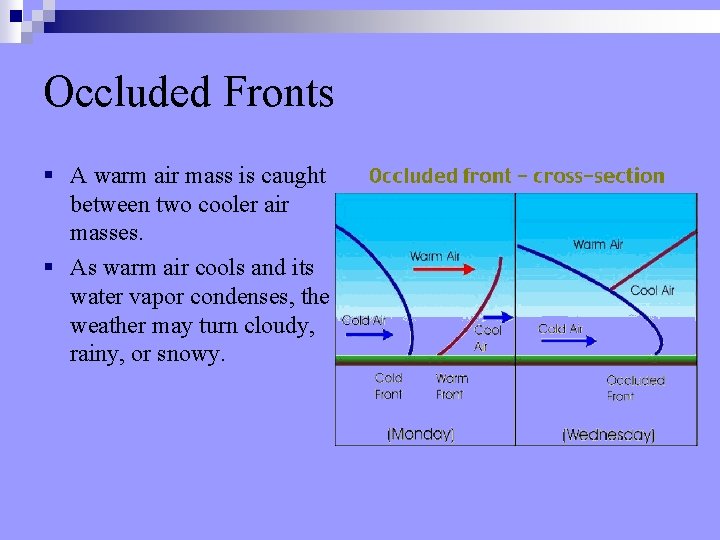 Occluded Fronts

▪ A warm air mass is caught between two cooler air masses.

▪ As warm air cools and its water vapor condenses, the weather may turn cloudy, rainy, or snowy.

Occluded front - cross-section

Warm Air

Cold Air

Cool Air

Cold Front

Warm Front

(Monday)

Warm Air

Cool Air

Cold Air

Occluded Front

(Wednesday)